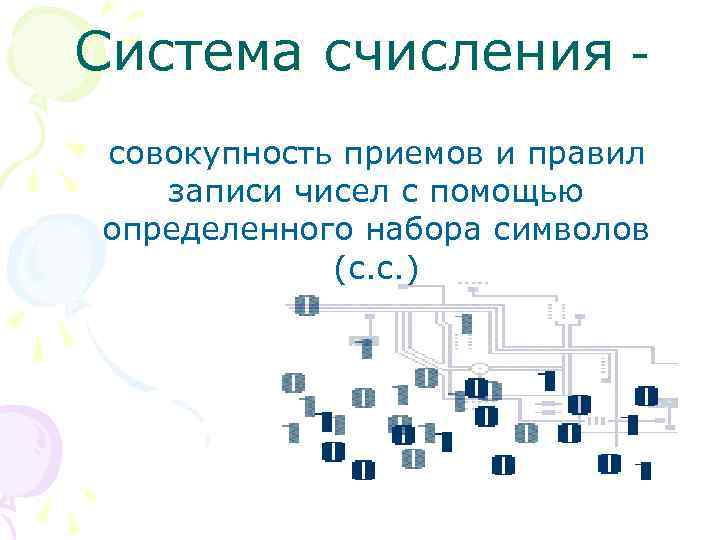 Система счисления -

совокупность приемов и правил записи чисел с помощью определенного набора символов (с.с.)